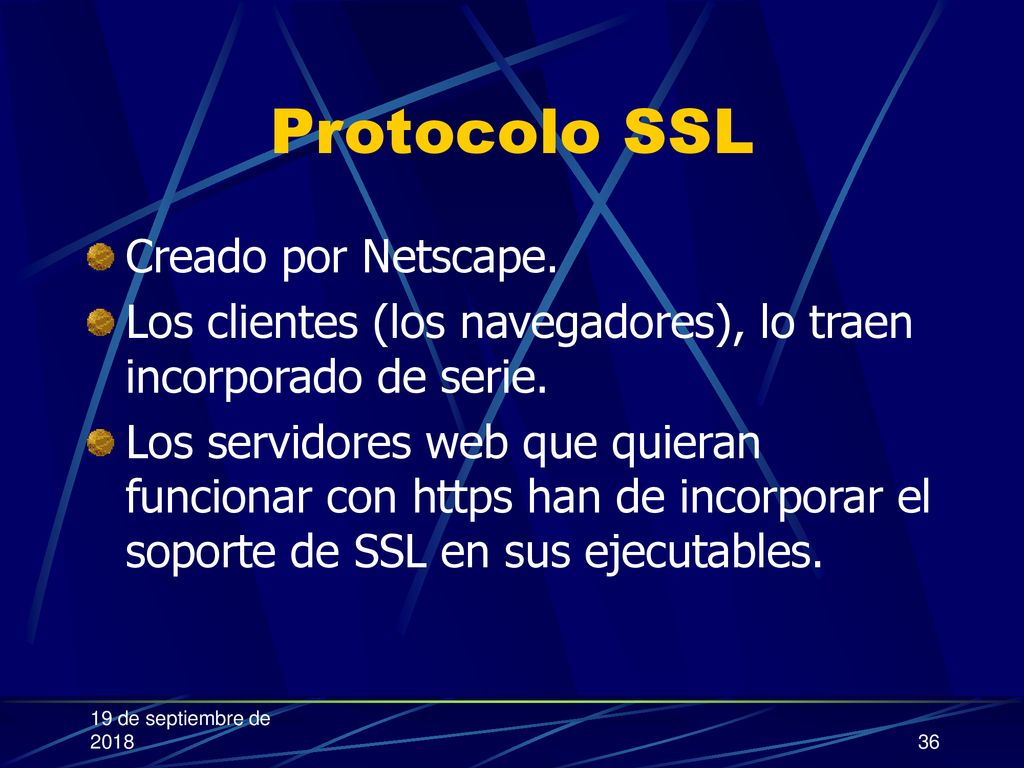 Protocolo SSL

Creado por Netscape.

Los clientes (los navegadores), lo traen incorporado de serie.

Los servidores web que quieran funcionar con https han de incorporar el soporte de SSL en sus ejecutables.

19 de septiembre de 2018

36